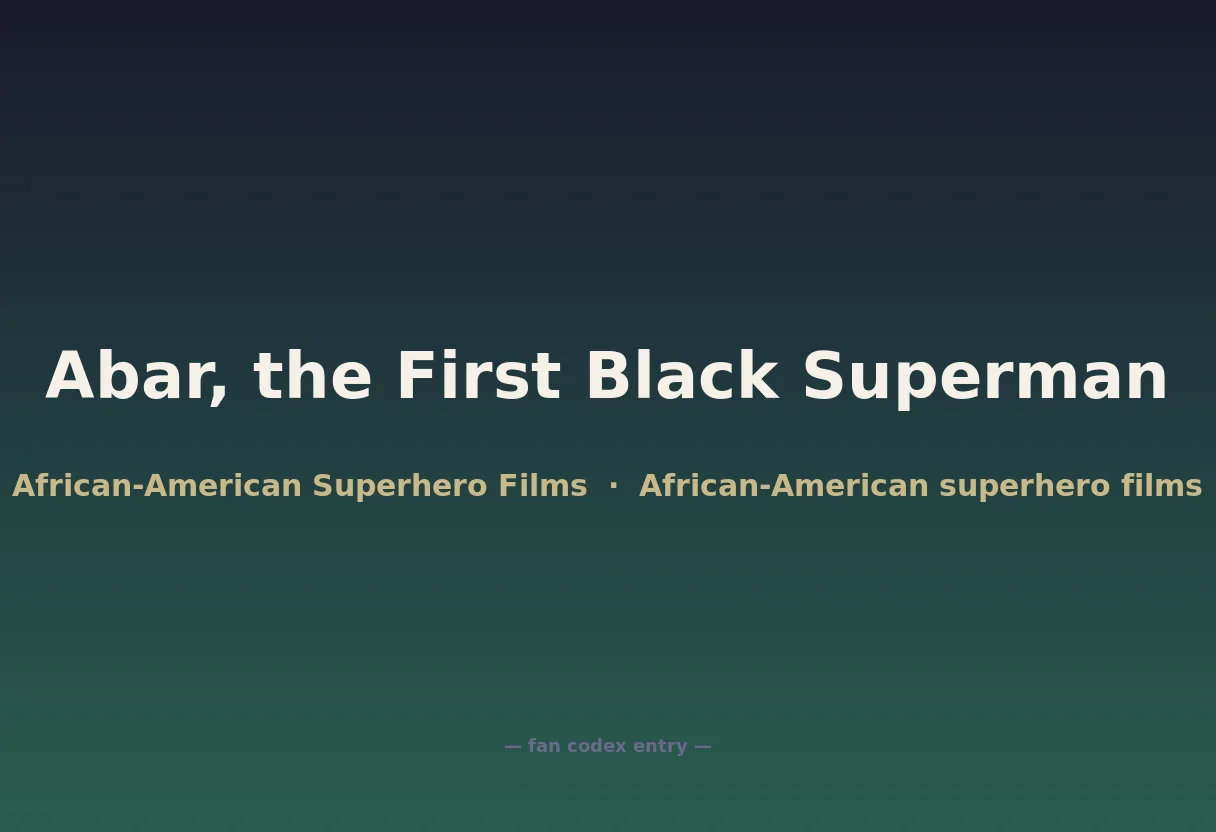 Abar, the First Black Superman

African-American Superhero Films · African-American superhero films

— fan codex entry —